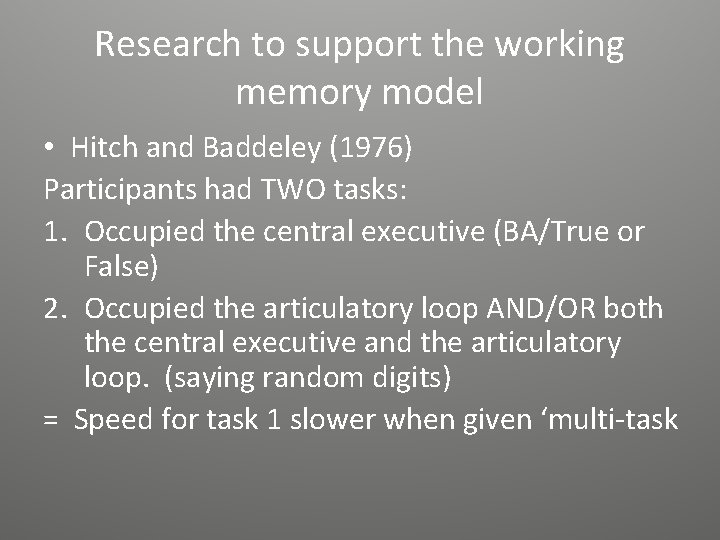 Research to support the working memory model

• Hitch and Baddeley (1976)

Participants had TWO tasks:

1. Occupied the central executive (BA/True or False)

2. Occupied the articulatory loop AND/OR both the central executive and the articulatory loop. (saying random digits)

= Speed for task 1 slower when given ‘multi-task